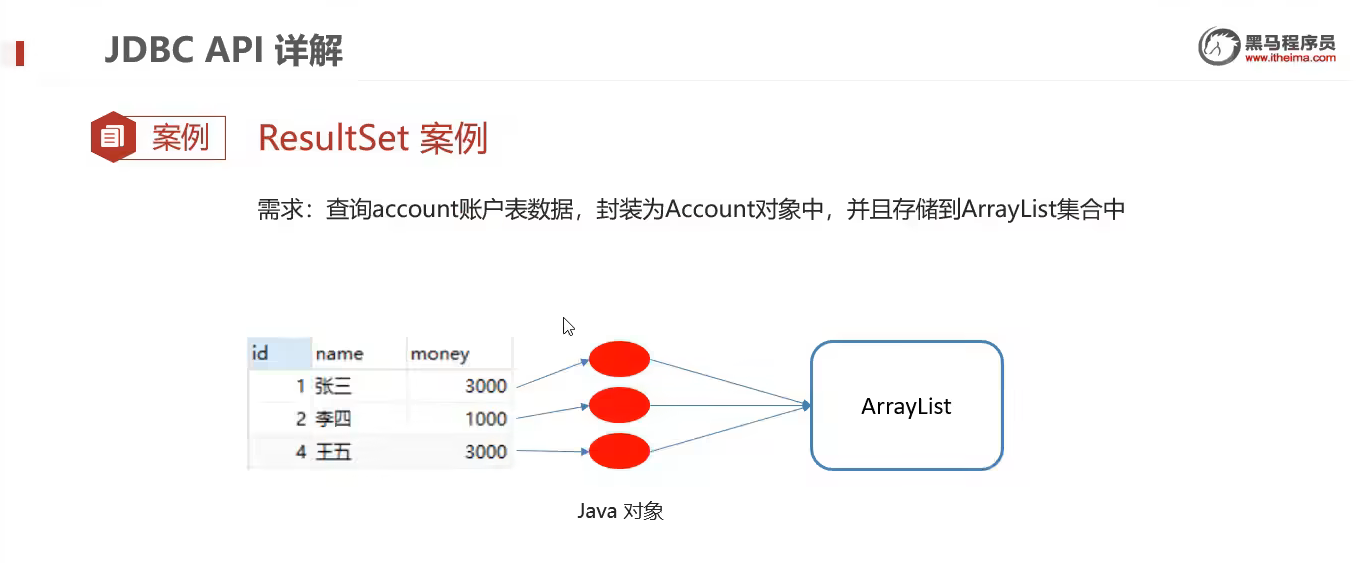 JDBC API 详解

黑马程序员
www.itheima.com

案例 ResultSet 案例

需求：查询account账户表数据，封装为Account对象中，并且存储到ArrayList集合中

| id | name | money |
|---|---|---|
| 1 | 张三 | 3000 |
| 2 | 李四 | 1000 |
| 4 | 王五 | 3000 |

ArrayList

Java 对象